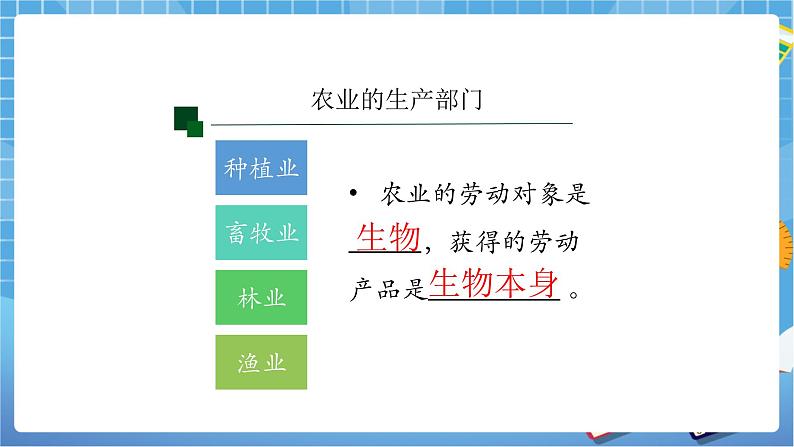 农业的生产部门

种植业

畜牧业

林业

渔业

• 农业的劳动对象是生物，获得的劳动产品是生物本身。